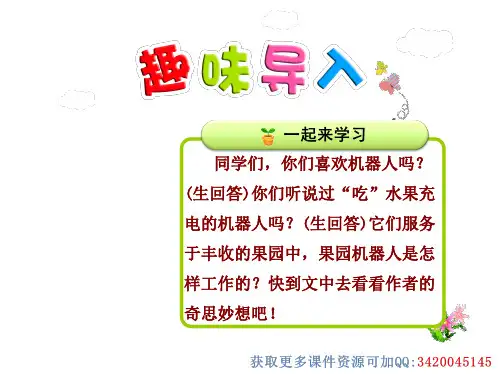 趣味导入

一起来学习

同学们，你们喜欢机器人吗？(生回答)你们听说过“吃”水果充电的机器人吗？(生回答)它们服务于丰收的果园中，果园机器人是怎样工作的？快到文中去看看作者的奇思妙想吧！

获取更多课件资源可加QQ:3420045145